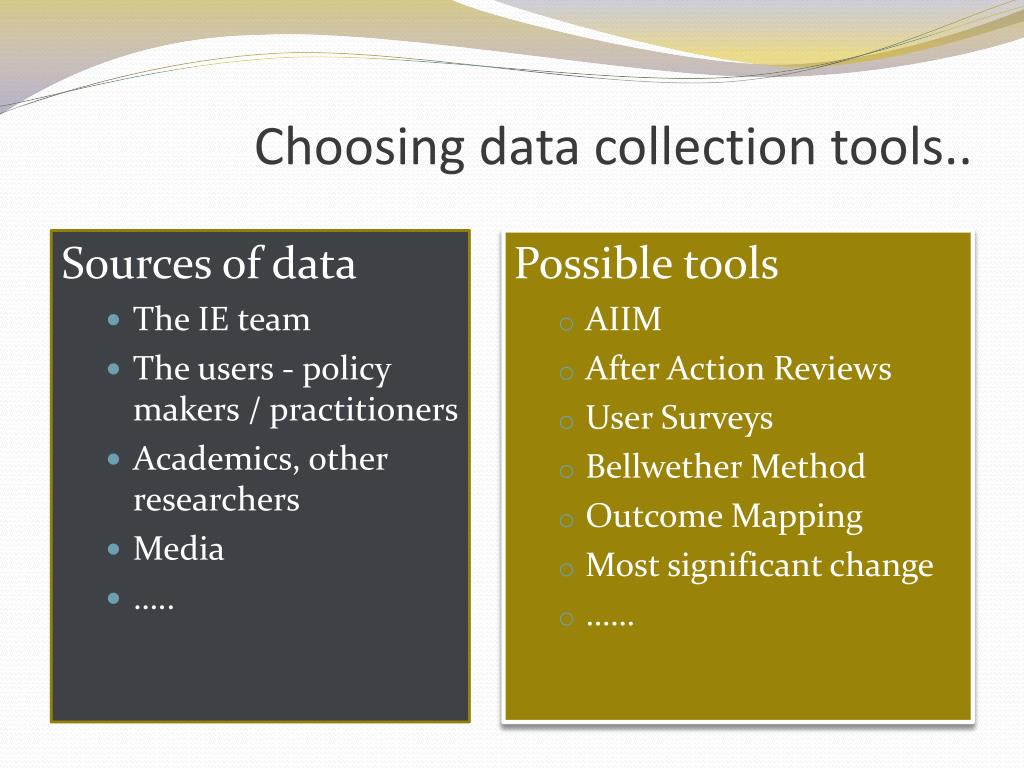 Choosing data collection tools..

Sources of data

- The IE team
- The users - policy makers / practitioners
- Academics, other researchers
- Media
- .....

Possible tools

- AIIM
- After Action Reviews
- User Surveys
- Bellwether Method
- Outcome Mapping
- Most significant change
- ......